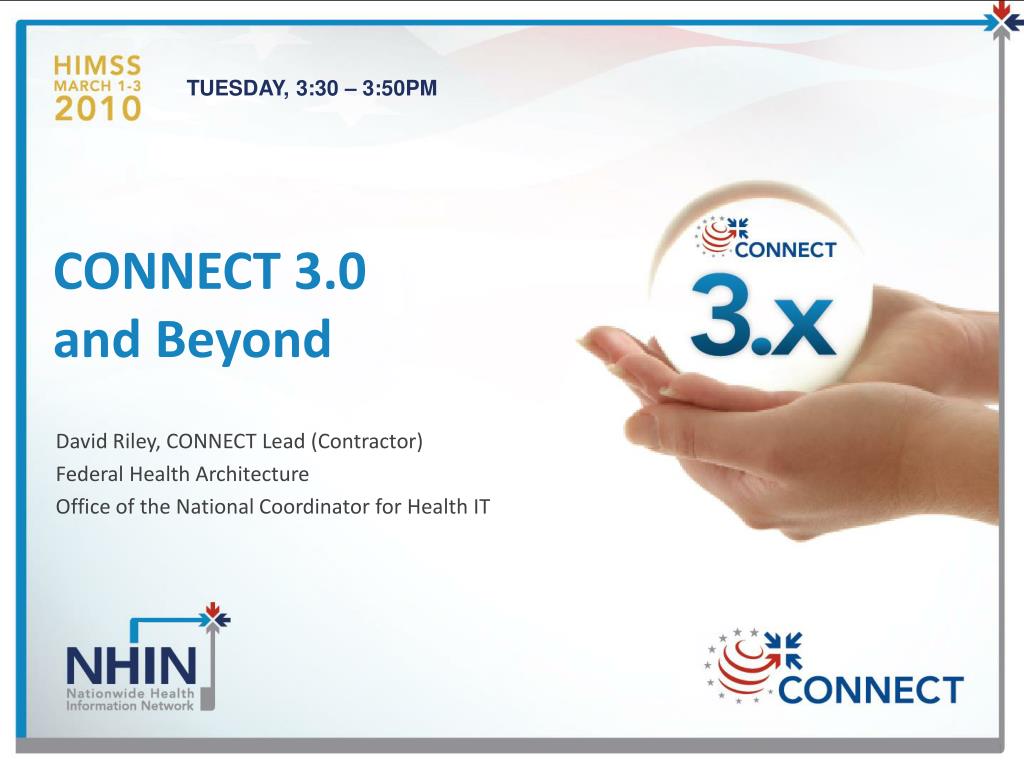 HIMSS
MARCH 1-3
2010

TUESDAY, 3:30 – 3:50PM

CONNECT 3.0
and Beyond

CONNECT
3.x

David Riley, CONNECT Lead (Contractor)
Federal Health Architecture
Office of the National Coordinator for Health IT

NHIN
Nationwide Health
Information Network

CONNECT